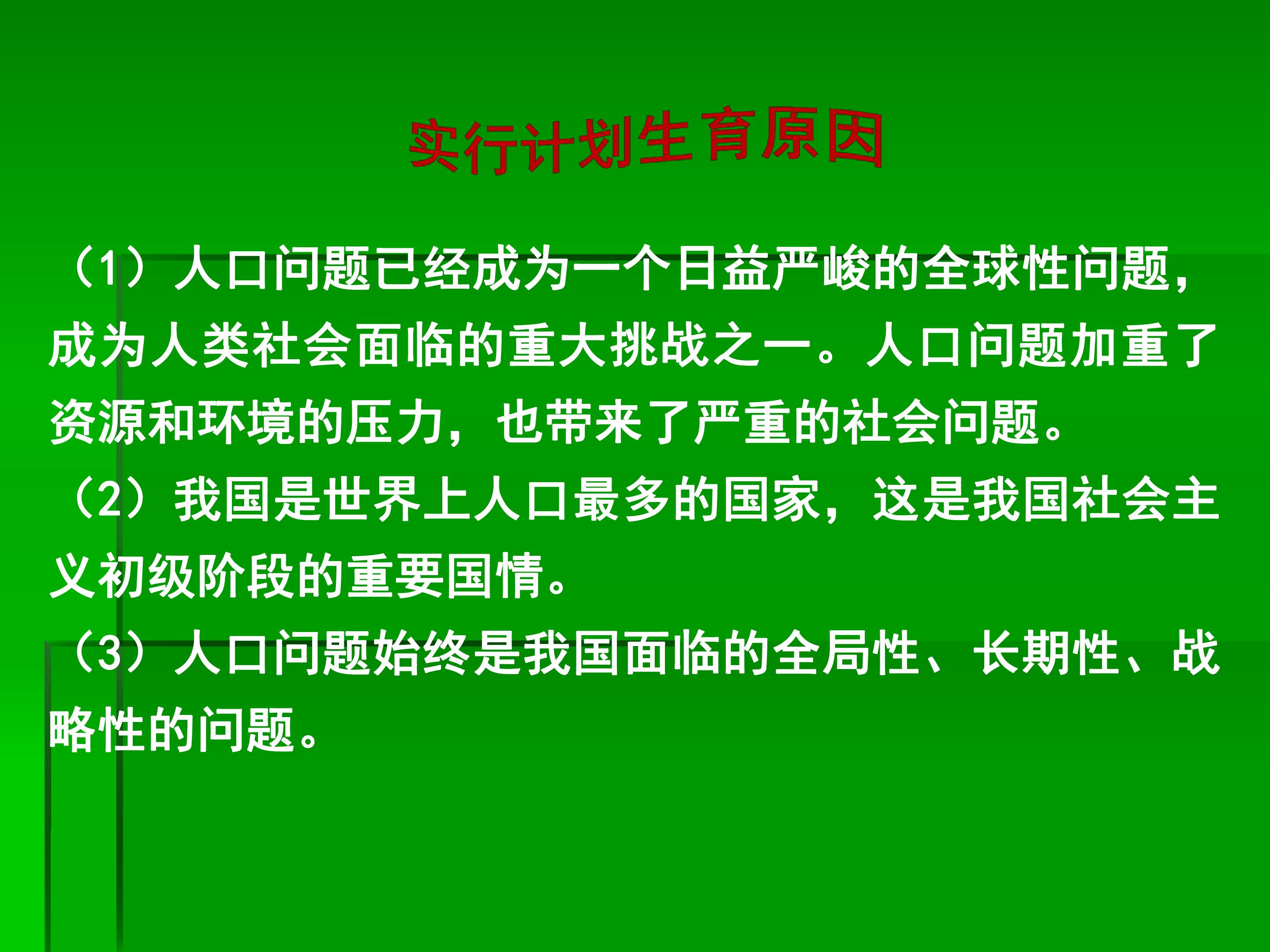 实行计划生育原因

（1）人口问题已经成为一个日益严峻的全球性问题，成为人类社会面临的重大挑战之一。人口问题加重了资源和环境的压力，也带来了严重的社会问题。

（2）我国是世界上人口最多的国家，这是我国社会主义初级阶段的重要国情。

（3）人口问题始终是我国面临的全局性、长期性、战略性的问题。